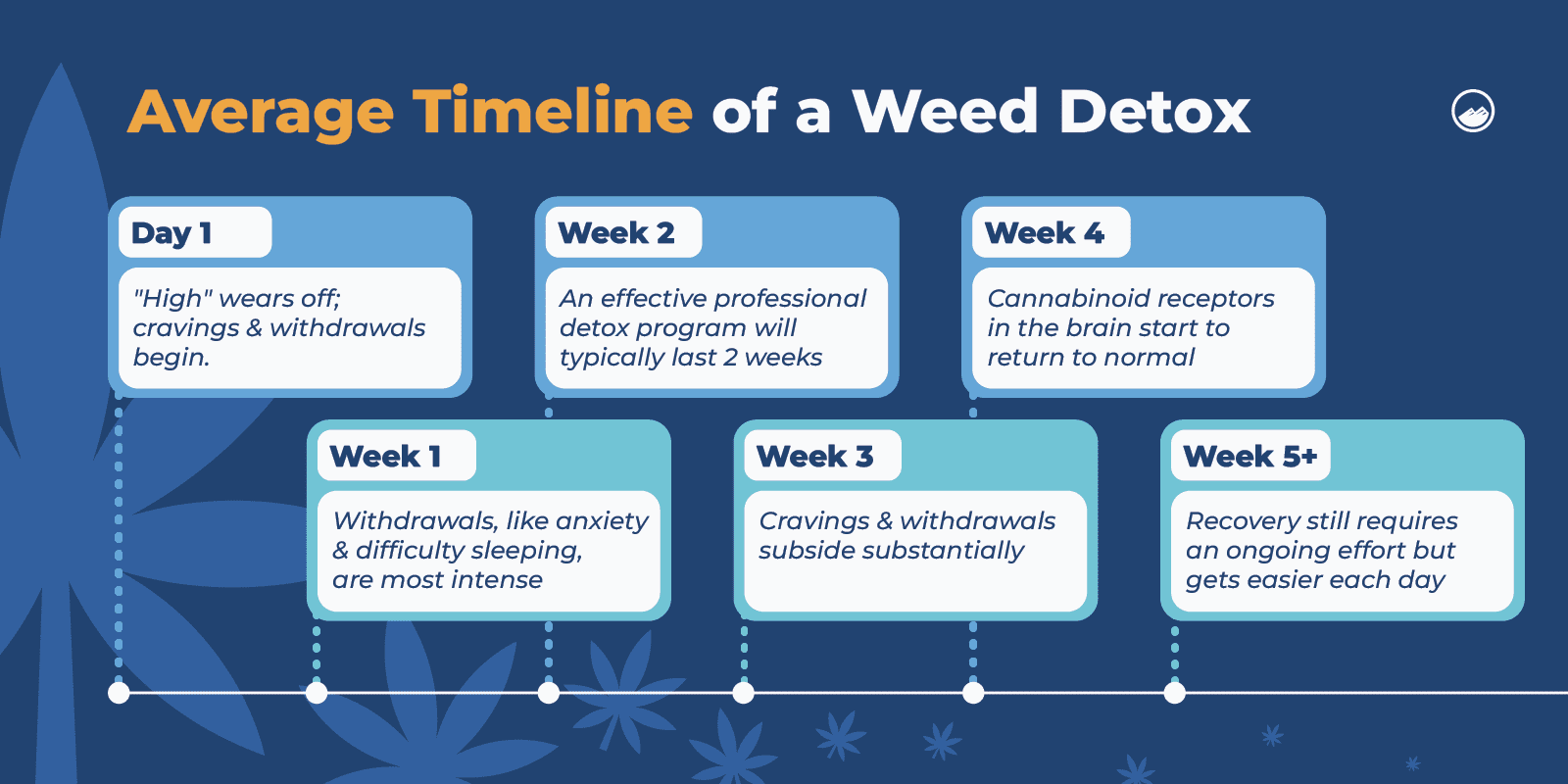 Average Timeline of a Weed Detox

Day 1

"High" wears off; cravings & withdrawals begin.

Week 1

Withdrawals, like anxiety & difficulty sleeping, are most intense

Week 2

An effective professional detox program will typically last 2 weeks

Week 3

Cravings & withdrawals subside substantially

Week 4

Cannabinoid receptors in the brain start to return to normal

Week 5+

Recovery still requires an ongoing effort but gets easier each day